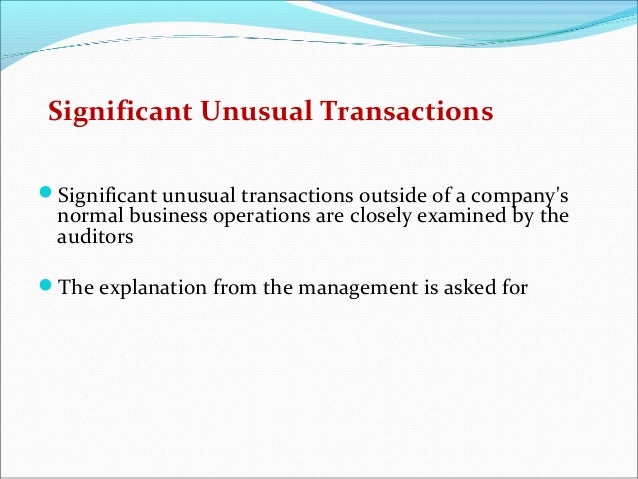 Significant Unusual Transactions

Significant unusual transactions outside of a company's normal business operations are closely examined by the auditors

The explanation from the management is asked for